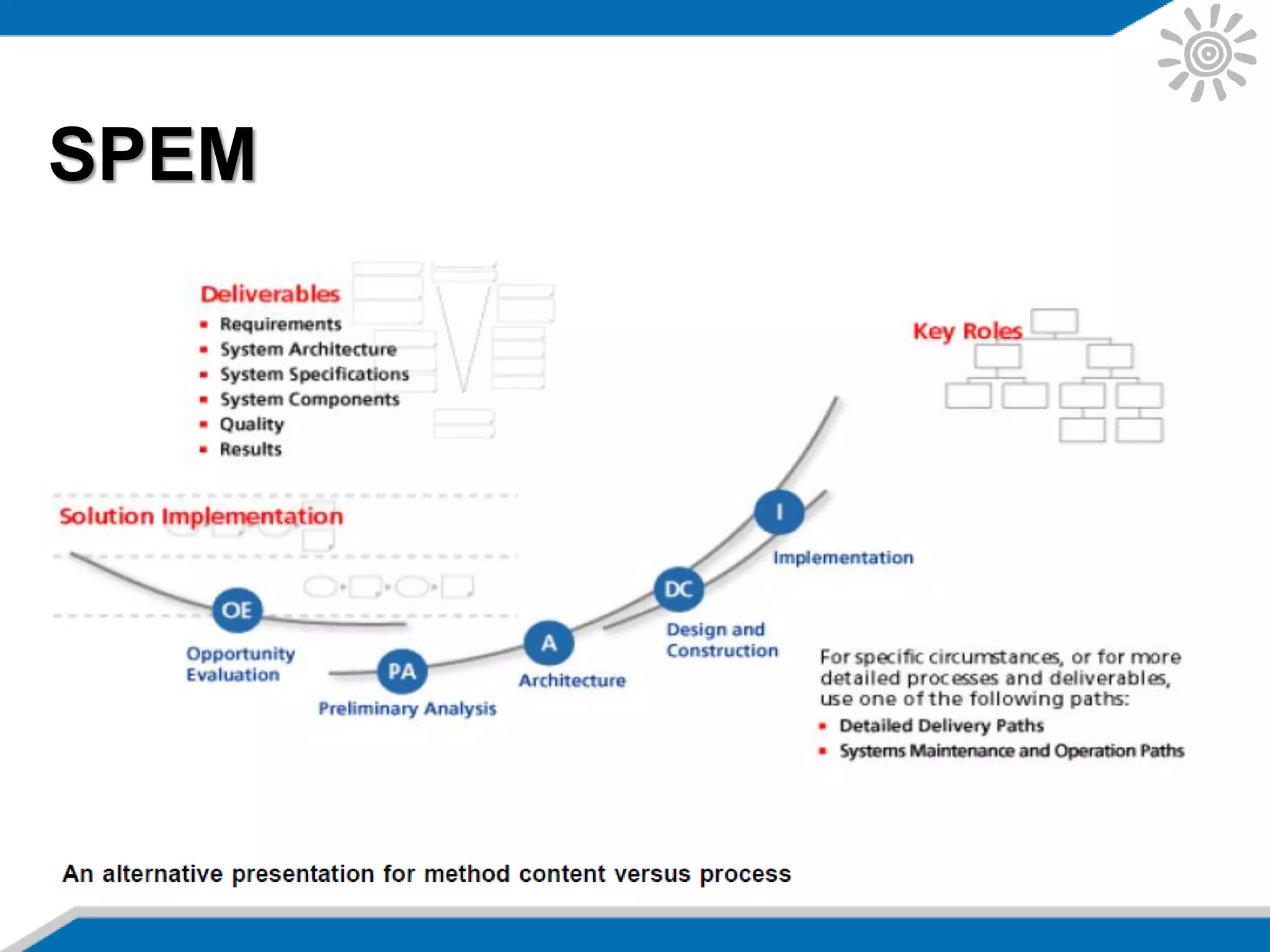 SPEM

Deliverables
- Requirements
- System Architecture
- System Specifications
- System Components
- Quality
- Results

Key Roles

Solution Implementation

OE
Opportunity Evaluation

PA
Preliminary Analysis

A
Architecture

DC
Design and Construction

I
Implementation

For specific circumstances, or for more detailed processes and deliverables, use one of the following paths:
- Detailed Delivery Paths
- Systems Maintenance and Operation Paths

An alternative presentation for method content versus process